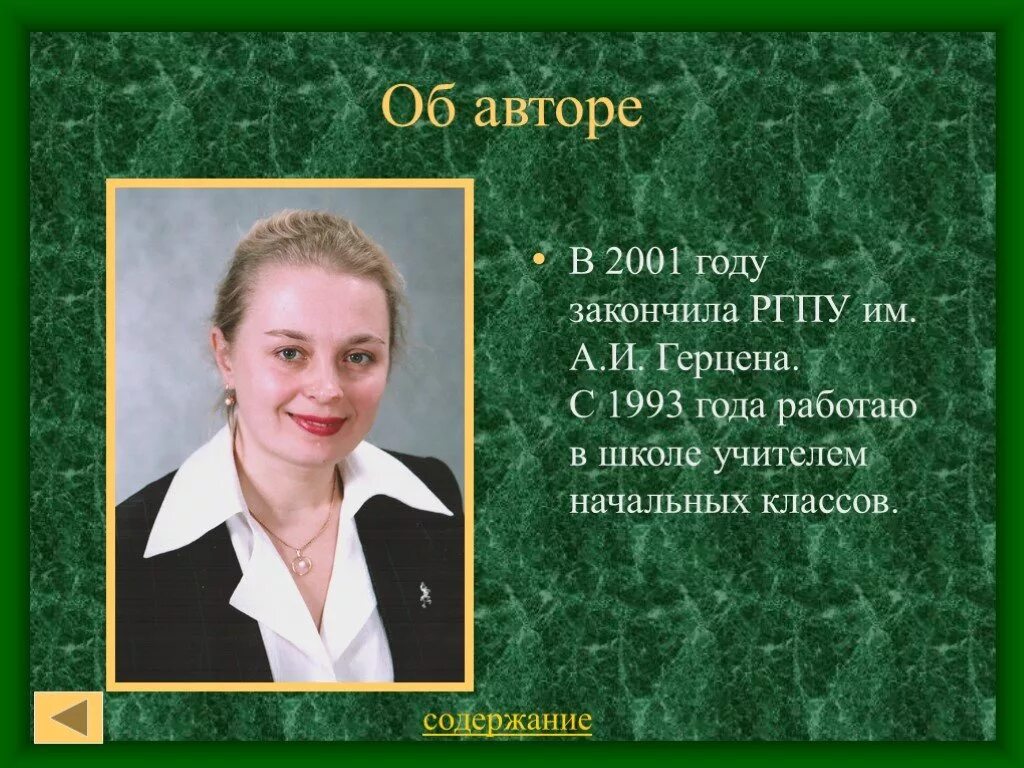 Об авторе

• В 2001 году закончила РГПУ им. А.И. Герцена. С 1993 года работаю в школе учителем начальных классов.

содержание